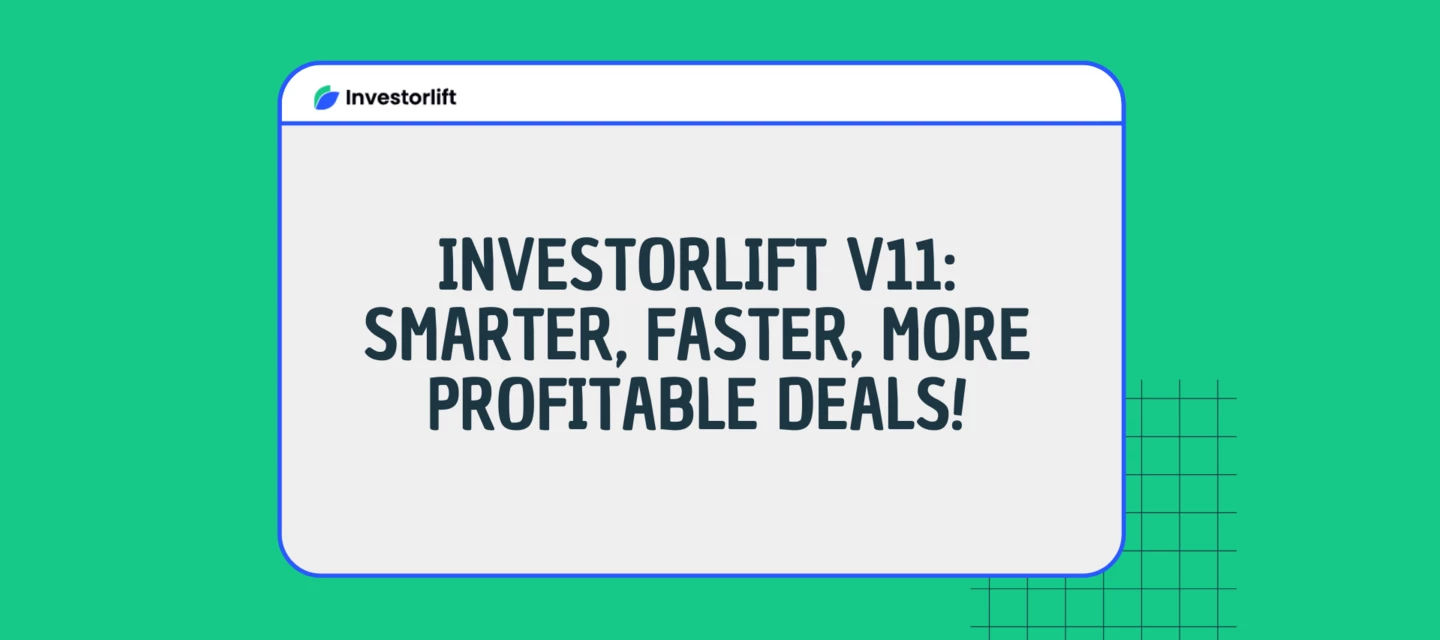 Investorlift

INVESTORLIFT V11: SMARTER, FASTER, MORE PROFITABLE DEALS!